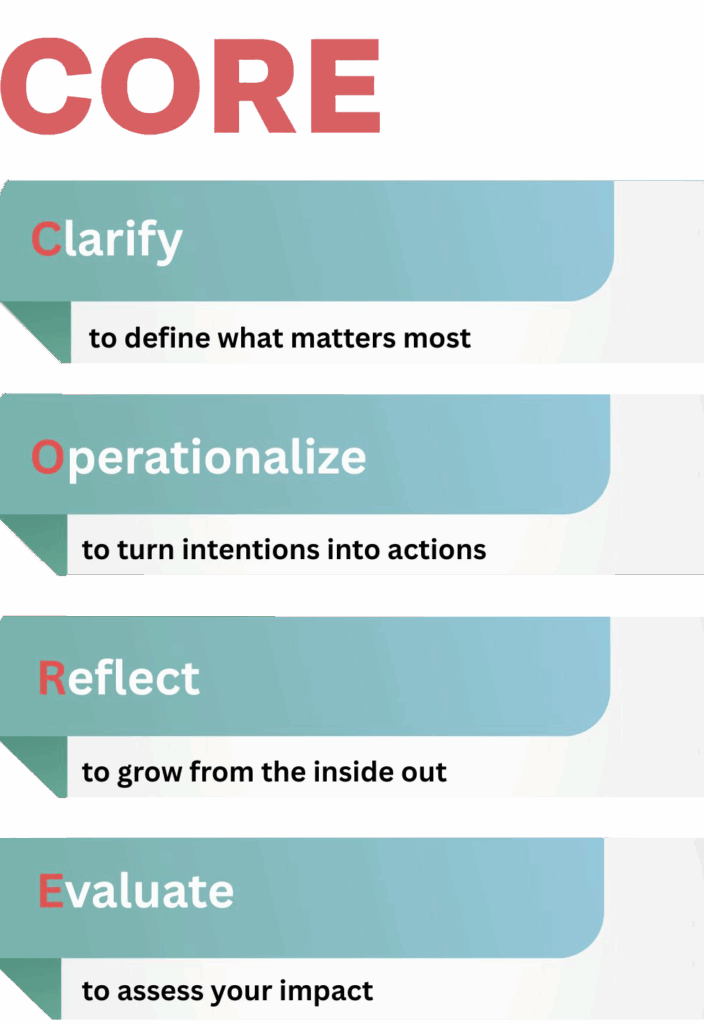 CORE

Clarify

to define what matters most

Operationalize

to turn intentions into actions

Reflect

to grow from the inside out

Evaluate

to assess your impact